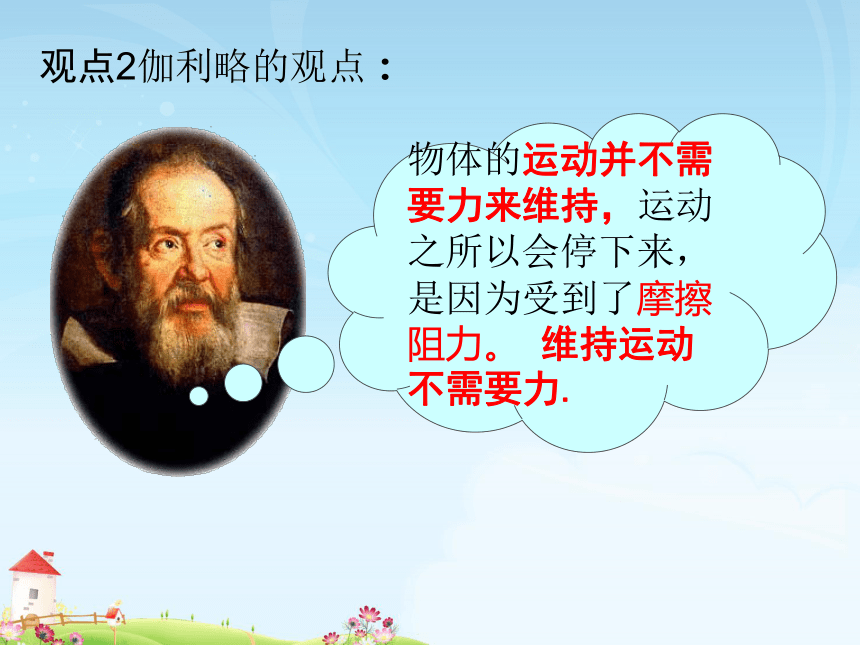 观点2伽利略的观点：

物体的运动并不需要力来维持，运动之所以会停下来，是因为受到了摩擦阻力。 维持运动不需要力.